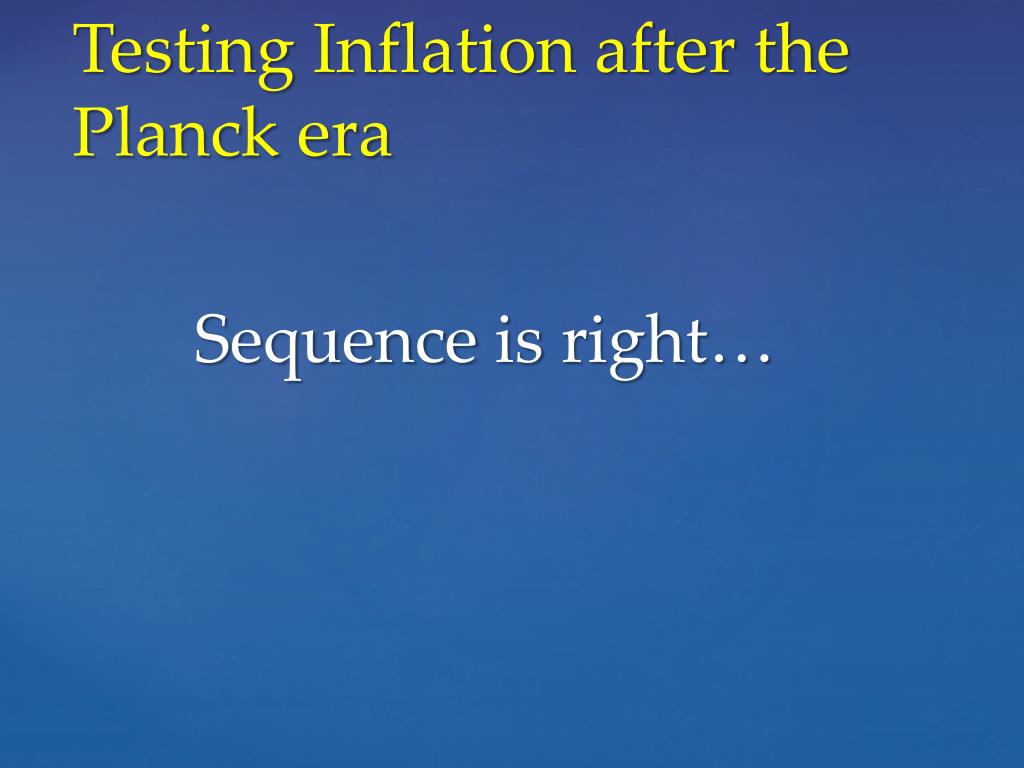 Testing Inflation after the Planck era

Sequence is right…